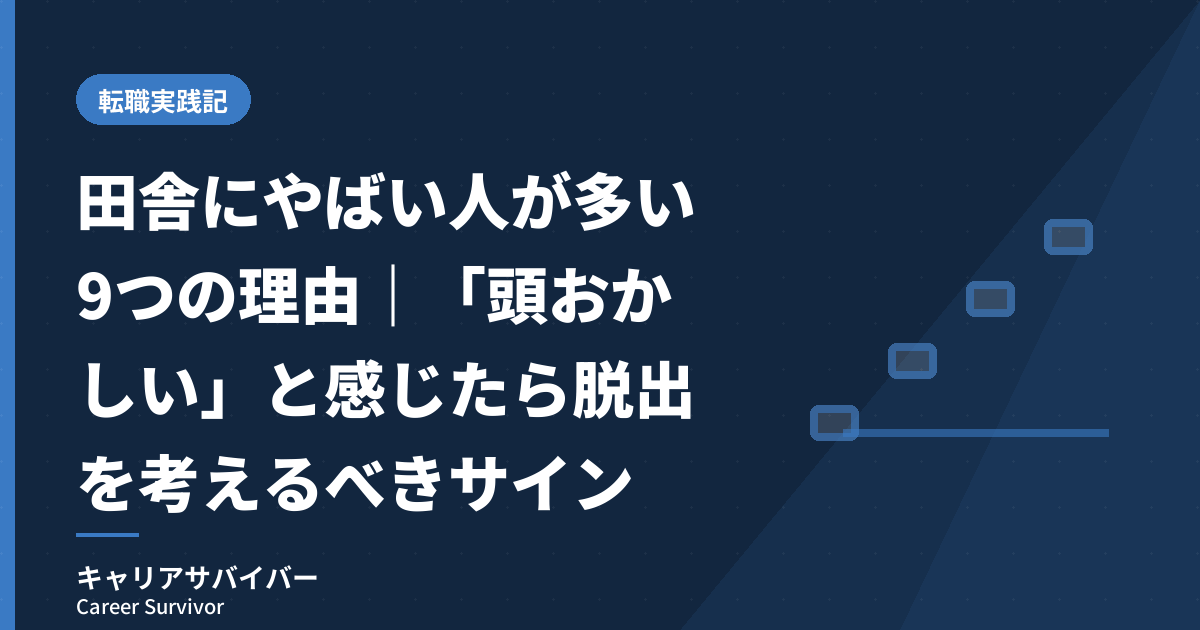 転職実践記

田舎にやばい人が多い9つの理由｜「頭おかしい」と感じたら脱出を考えるべきサイン

キャリアサバイバー
Career Survivor